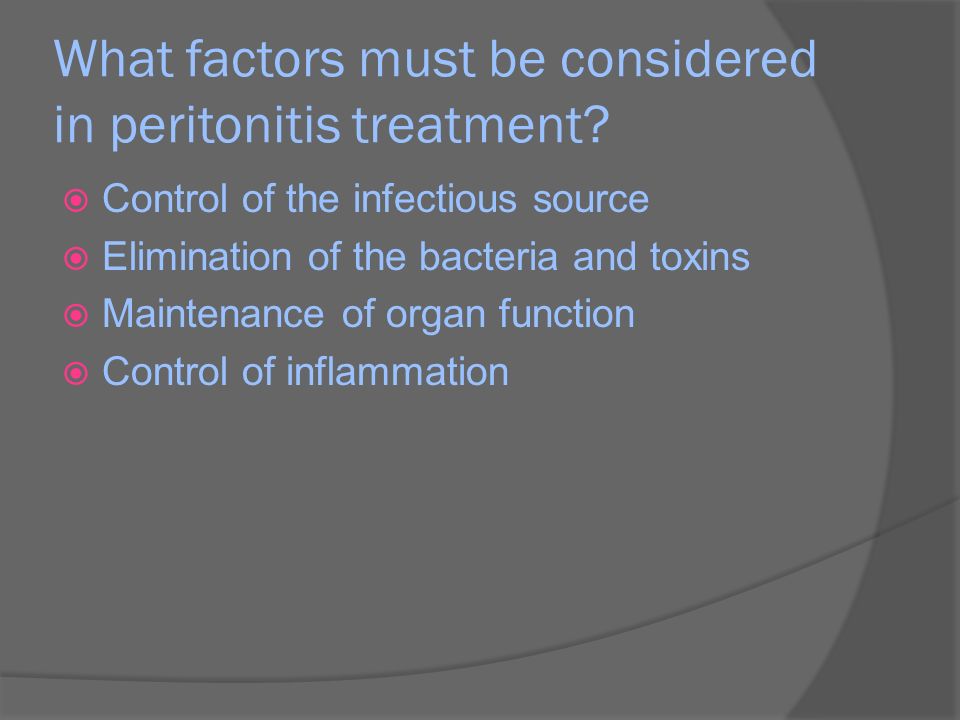 What factors must be considered in peritonitis treatment?

Control of the infectious source
Elimination of the bacteria and toxins
Maintenance of organ function
Control of inflammation